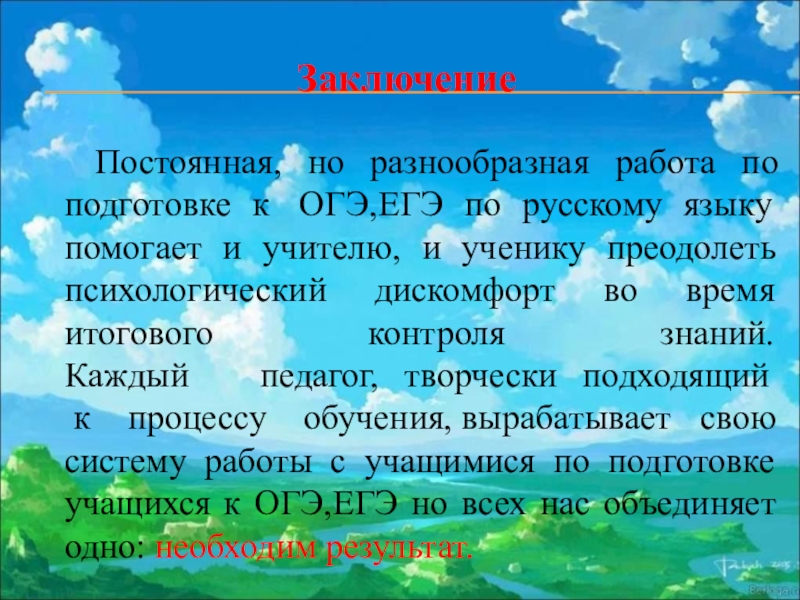 Заключение

Постоянная, но разнообразная работа по подготовке к ОГЭ,ЕГЭ по русскому языку помогает и учителю, и ученику преодолеть психологический дискомфорт во время итогового контроля знаний. Каждый педагог, творчески подходящий к процессу обучения, вырабатывает свою систему работы с учащимися по подготовке учащихся к ОГЭ,ЕГЭ но всех нас объединяет одно: необходим результат.